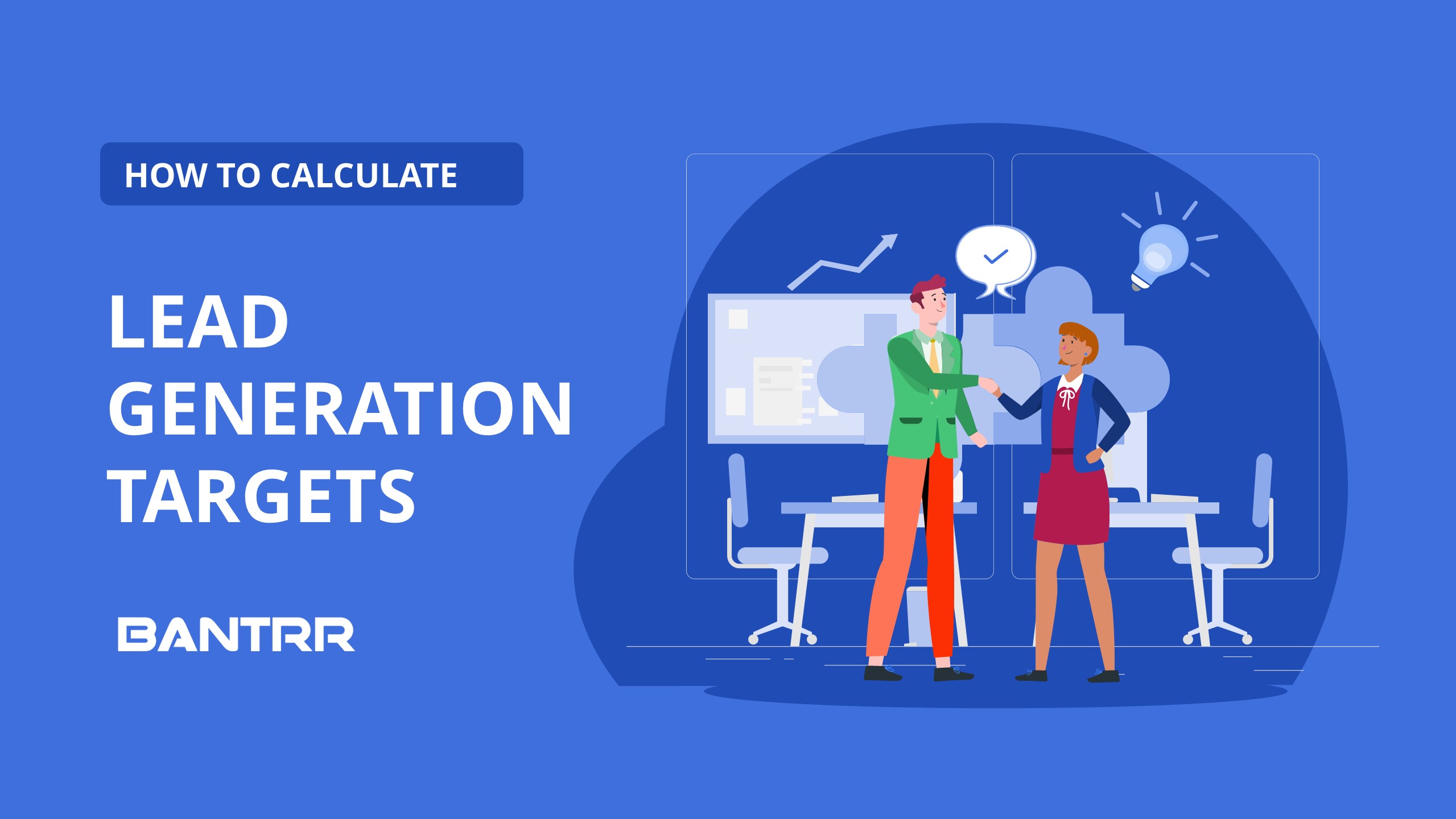 HOW TO CALCULATE

LEAD GENERATION TARGETS

BANTRR